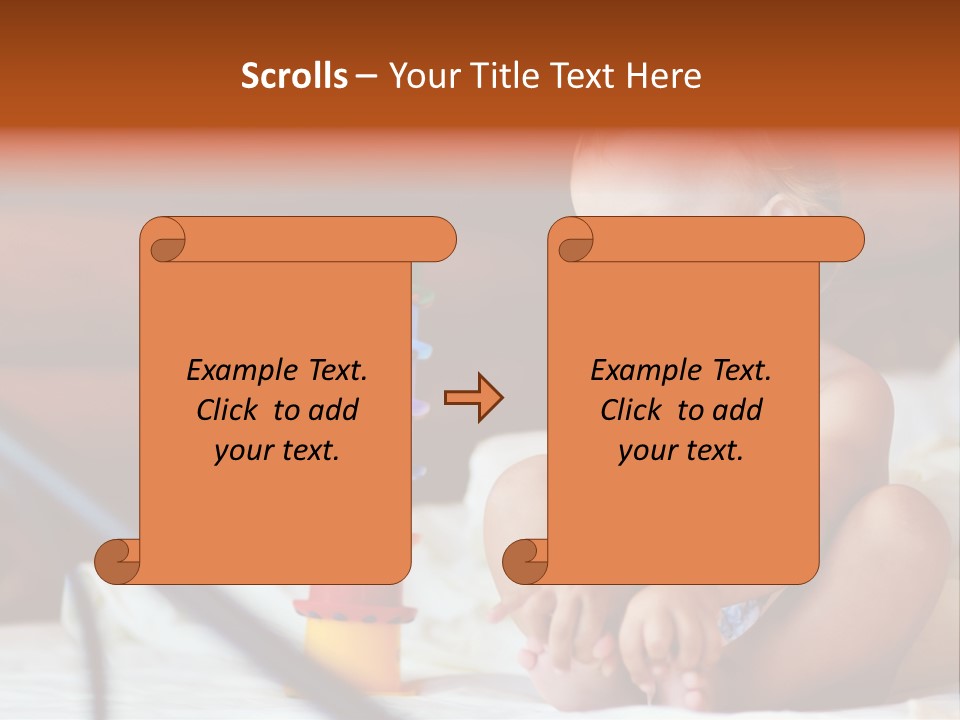 Scrolls – Your Title Text Here

Example Text. Click to add your text.

Example Text. Click to add your text.